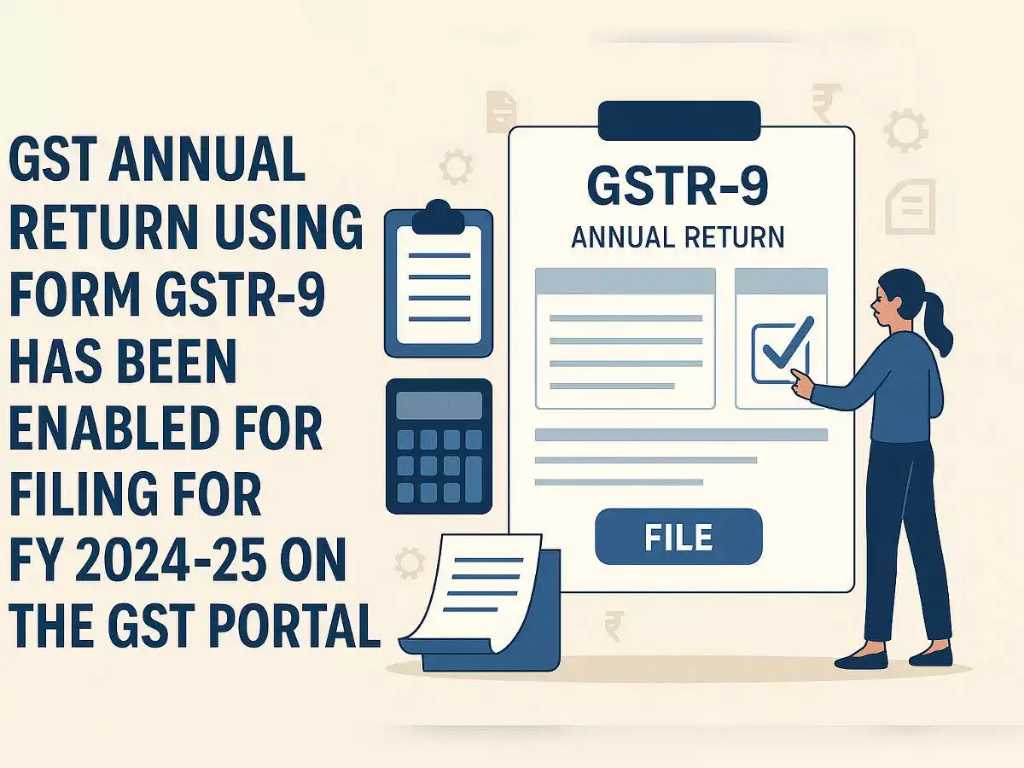 GST ANNUAL RETURN USING FORM GSTR-9 HAS BEEN ENABLED FOR FILING FOR FY 2024-25 ON THE GST PORTAL

GSTR-9
ANNUAL RETURN

FILE

₹

₹